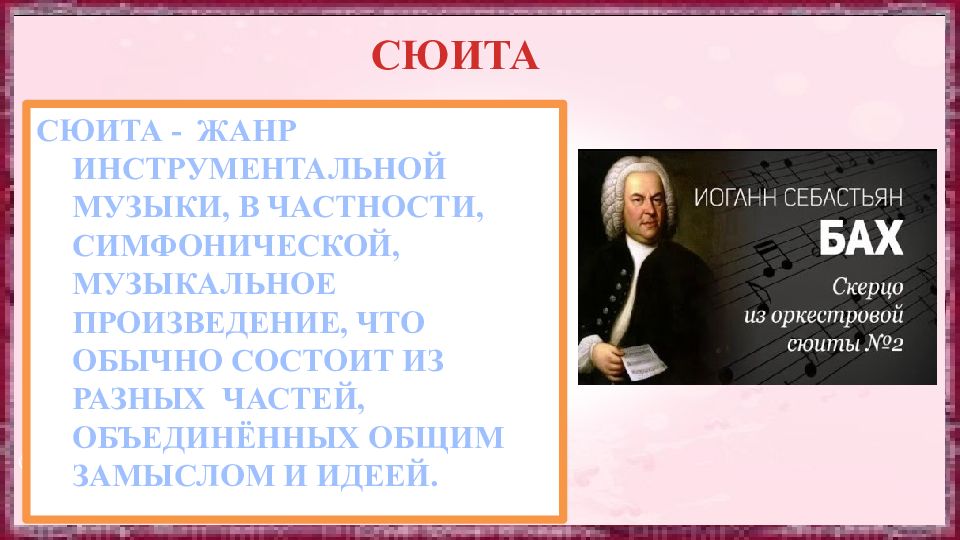 СЮИТА

СЮИТА - ЖАНР ИНСТРУМЕНТАЛЬНОЙ МУЗЫКИ, В ЧАСТНОСТИ, СИМФОНИЧЕСКОЙ, МУЗЫКАЛЬНОЕ ПРОИЗВЕДЕНИЕ, ЧТО ОБЫЧНО СОСТОИТ ИЗ РАЗНЫХ ЧАСТЕЙ, ОБЪЕДИНЁННЫХ ОБЩИМ ЗАМЫСЛОМ И ИДЕЕЙ.

ИОГАНН СЕБАСТЬЯН
БАХ
Скерцо
из оркестровой
сюиты №2